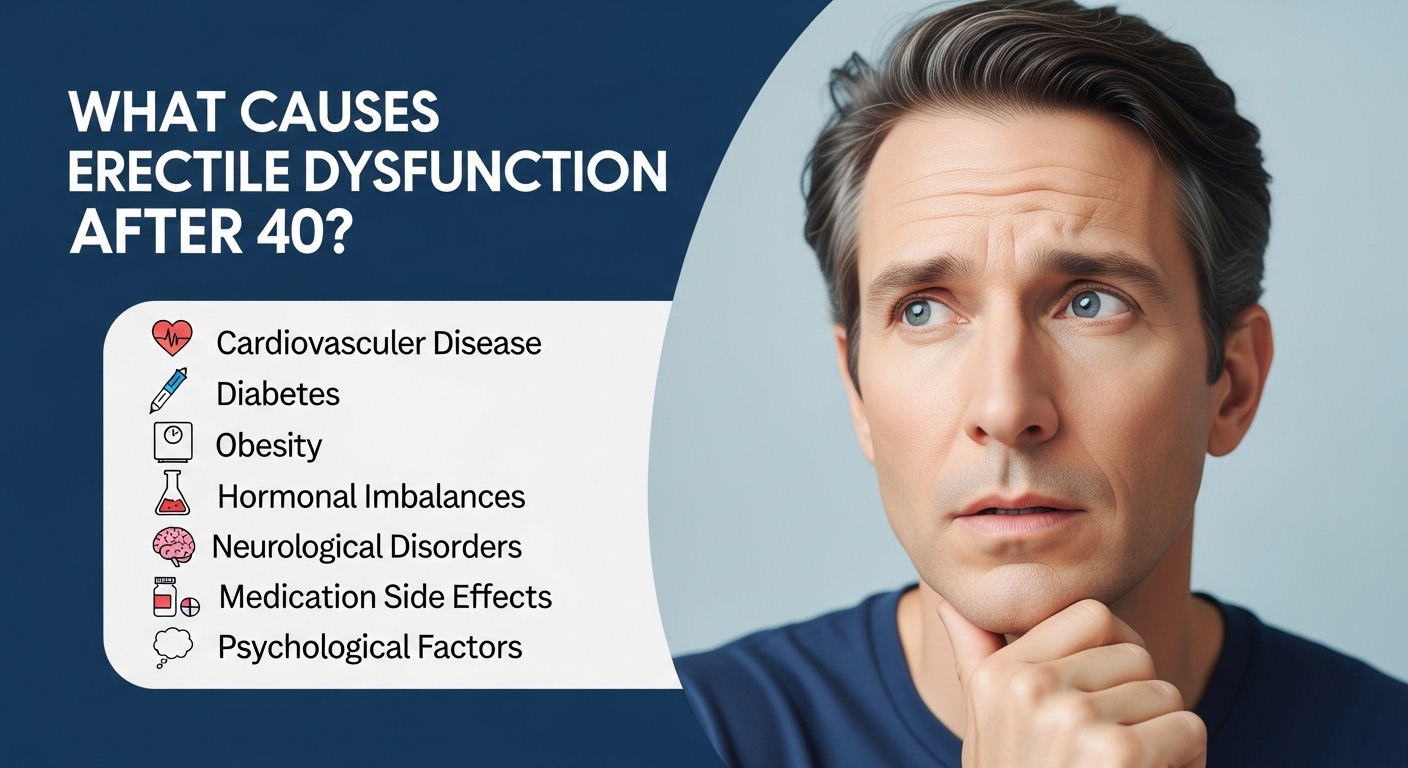 WHAT CAUSES ERECTILE DYSFUNCTION AFTER 40?

Cardiovasculer Disease
Diabetes
Obesity
Hormonal Imbalances
Neurological Disorders
Medication Side Effects
Psychological Factors